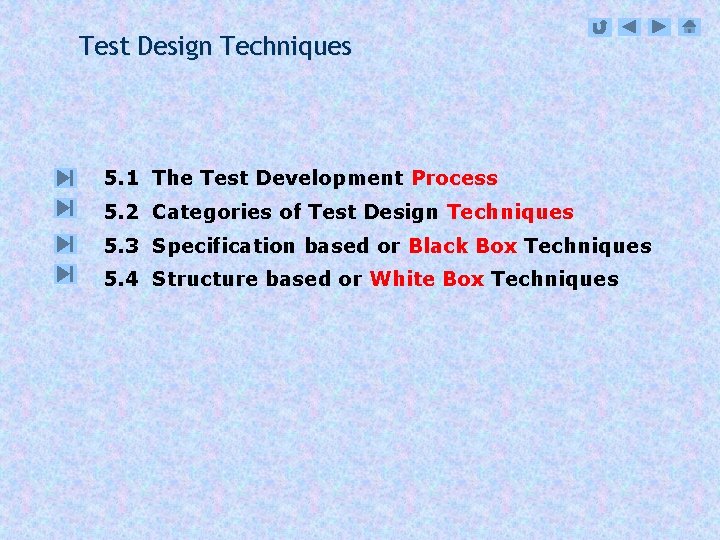 Test Design Techniques

5.1 The Test Development Process

5.2 Categories of Test Design Techniques

5.3 Specification based or Black Box Techniques

5.4 Structure based or White Box Techniques